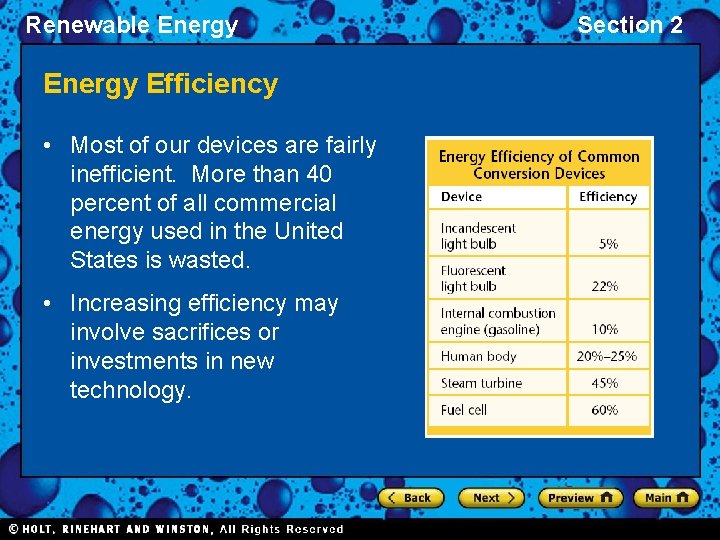 Renewable Energy

Section 2

Energy Efficiency

• Most of our devices are fairly inefficient. More than 40 percent of all commercial energy used in the United States is wasted.

• Increasing efficiency may involve sacrifices or investments in new technology.

Energy Efficiency of Common Conversion Devices

| Device | Efficiency |
|---|---|
| Incandescent light bulb | 5% |
| Fluorescent light bulb | 22% |
| Internal combustion engine (gasoline) | 10% |
| Human body | 20%–25% |
| Steam turbine | 45% |
| Fuel cell | 60% |

Back

Next

Preview

Main

© HOLT, RINEHART AND WINSTON, All Rights Reserved